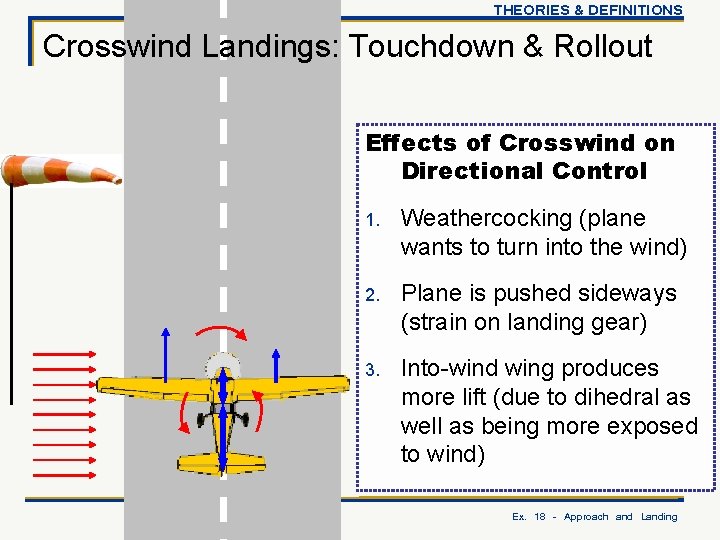 THEORIES & DEFINITIONS

Crosswind Landings: Touchdown & Rollout

Effects of Crosswind on Directional Control

1. Weathercocking (plane wants to turn into the wind)

2. Plane is pushed sideways (strain on landing gear)

3. Into-wind wing produces more lift (due to dihedral as well as being more exposed to wind)

Ex. 18 - Approach and Landing